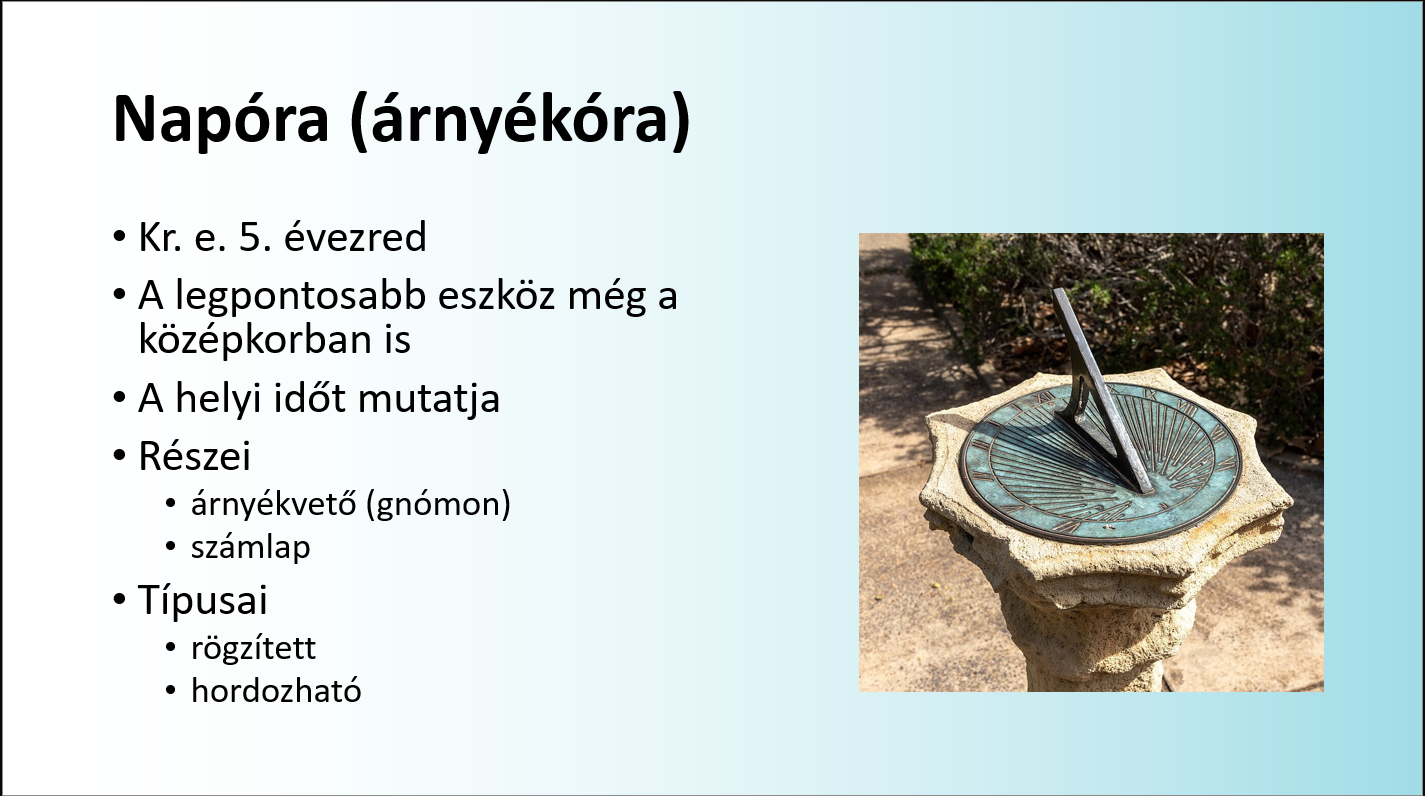 Napóra (árnyékóra)

• Kr. e. 5. évezred
• A legpontosabb eszköz még a középkorban is
• A helyi időt mutatja
• Részei
  • árnyékvető (gnómon)
  • számlap
• Típusai
  • rögzített
  • hordozható